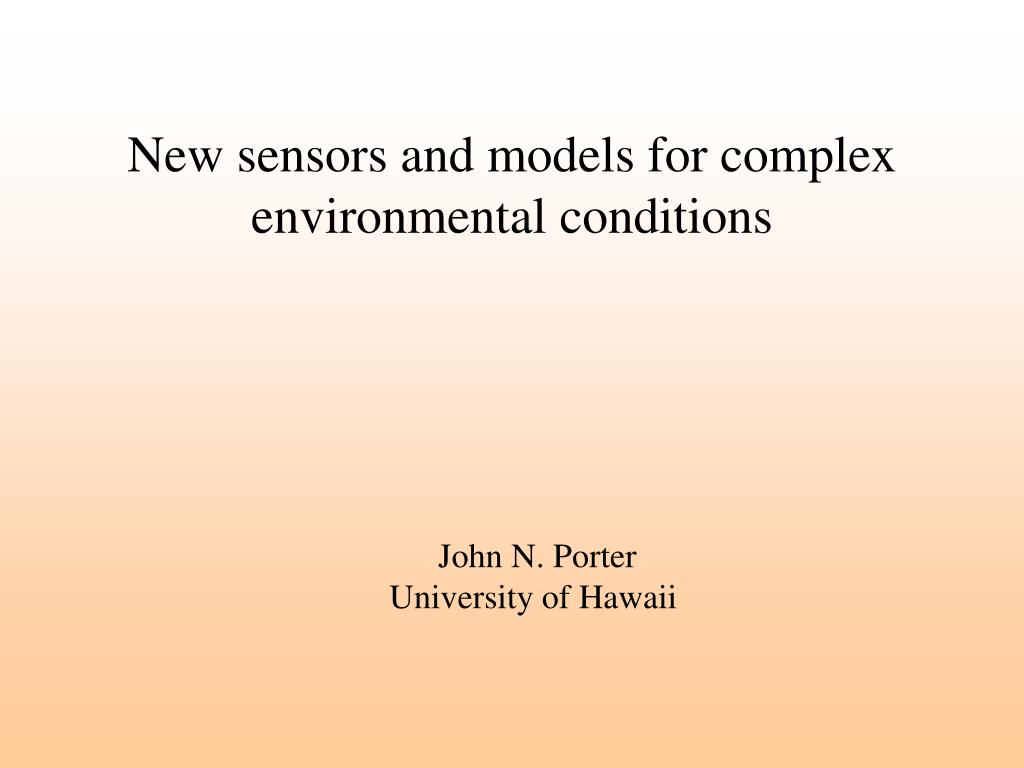 New sensors and models for complex environmental conditions

John N. Porter
University of Hawaii